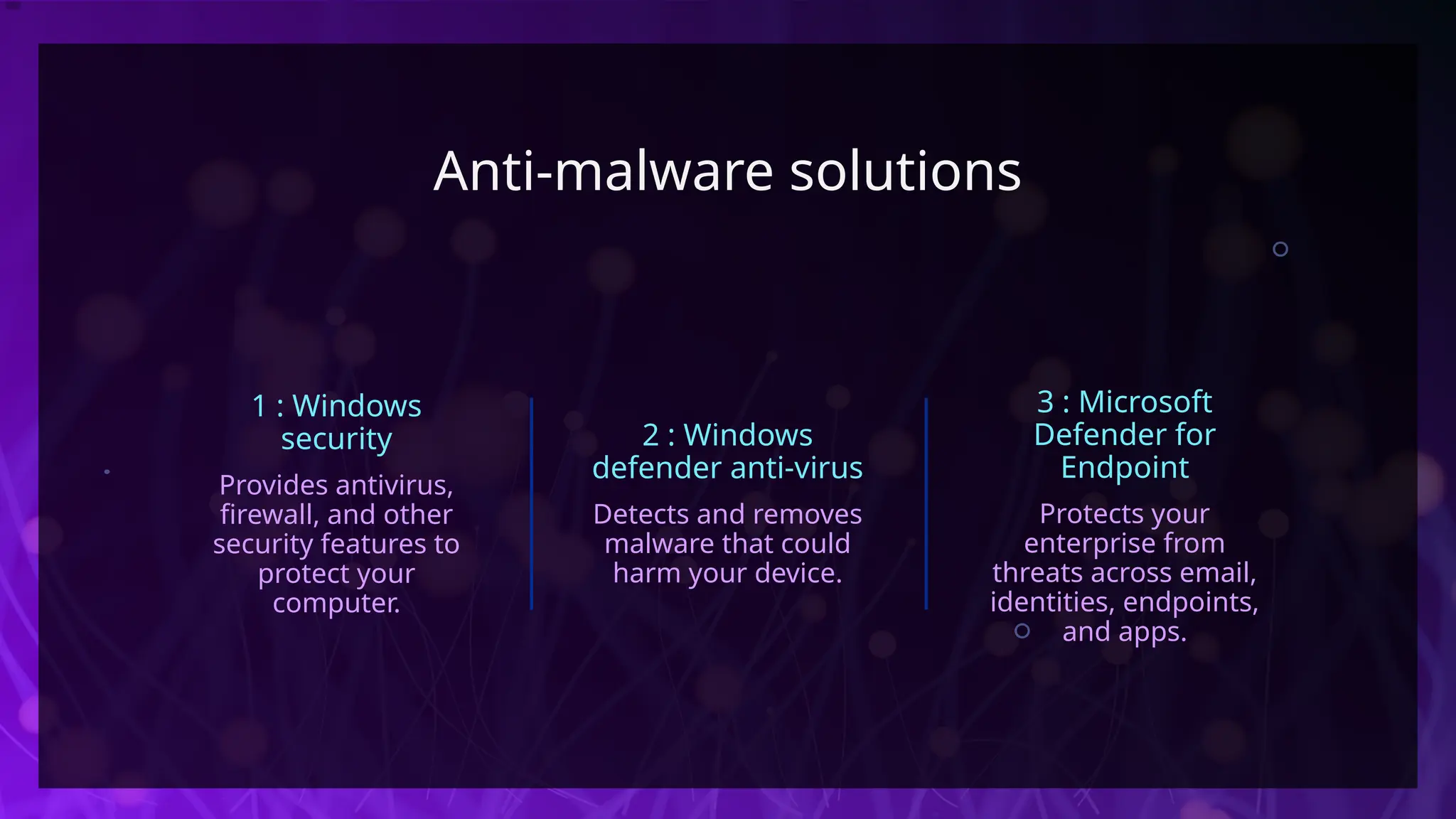 Anti-malware solutions

1 : Windows security

Provides antivirus, firewall, and other security features to protect your computer.

2 : Windows defender anti-virus

Detects and removes malware that could harm your device.

3 : Microsoft Defender for Endpoint

Protects your enterprise from threats across email, identities, endpoints, and apps.